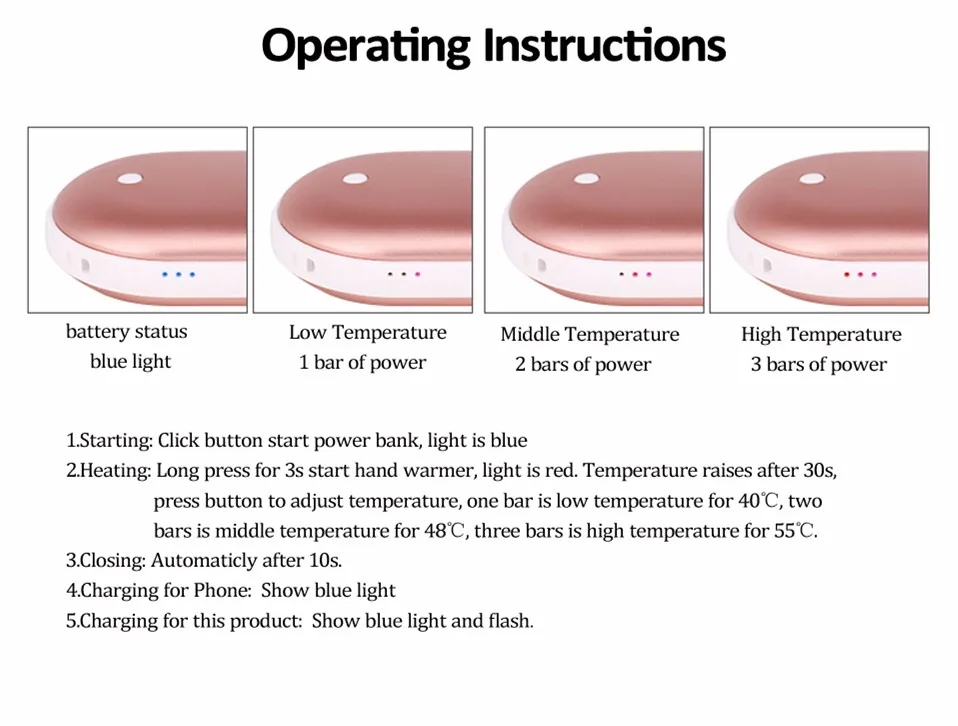 Operating Instructions

battery status
blue light

Low Temperature
1 bar of power

Middle Temperature
2 bars of power

High Temperature
3 bars of power

1.Starting: Click button start power bank, light is blue
2.Heating: Long press for 3s start hand warmer, light is red. Temperature raises after 30s, press button to adjust temperature, one bar is low temperature for 40℃, two bars is middle temperature for 48℃, three bars is high temperature for 55℃.
3.Closing: Automaticly after 10s.
4.Charging for Phone: Show blue light
5.Charging for this product: Show blue light and flash.